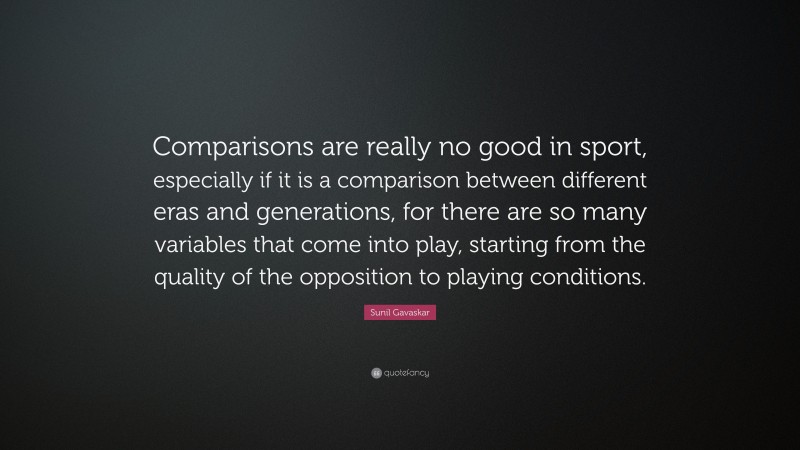 Comparisons are really no good in sport, especially if it is a comparison between different eras and generations, for there are so many variables that come into play, starting from the quality of the opposition to playing conditions.

Sunil Gavaskar

quotefancy